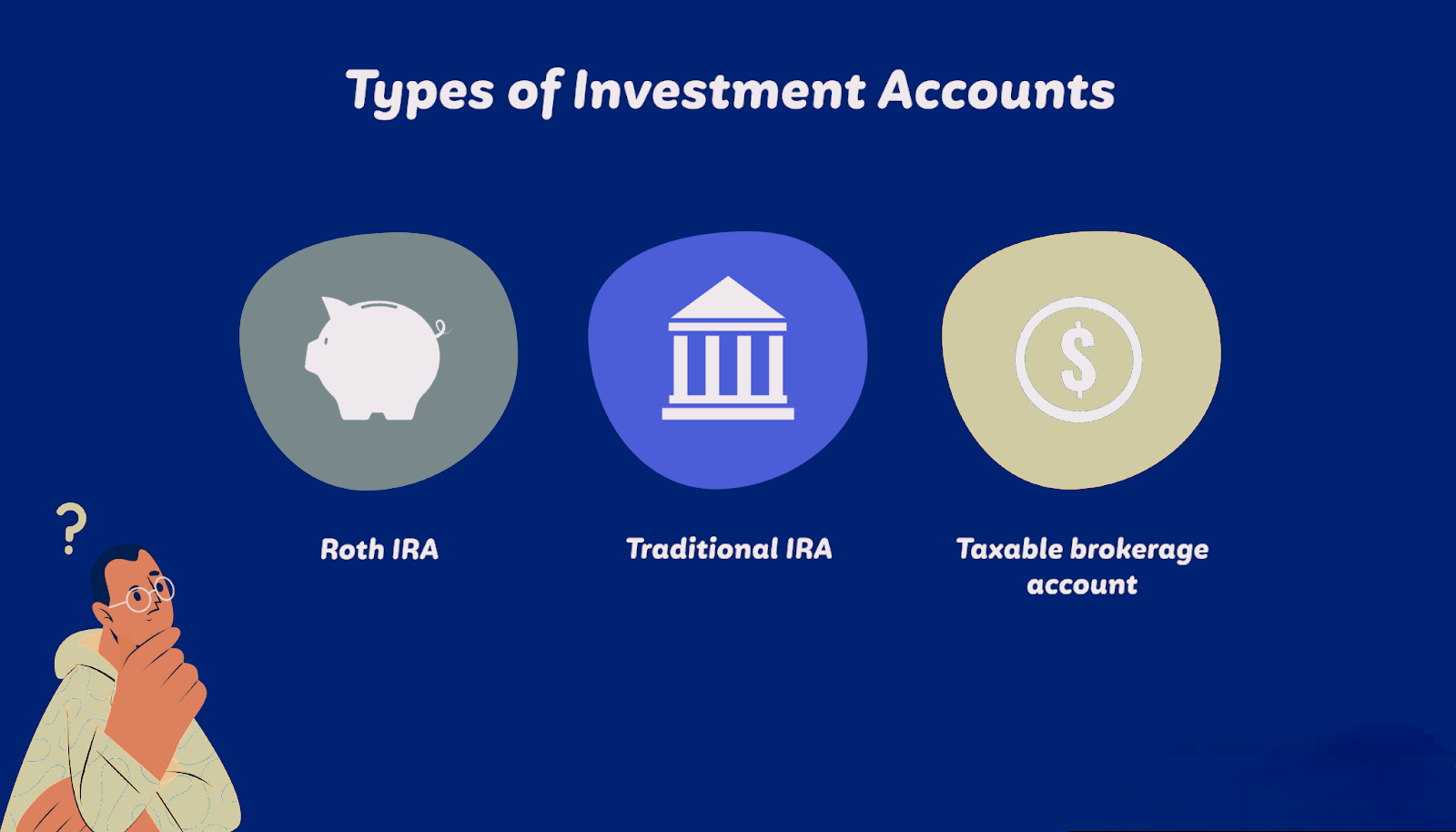 Types of Investment Accounts

$

?

Roth IRA

Traditional IRA

Taxable brokerage account